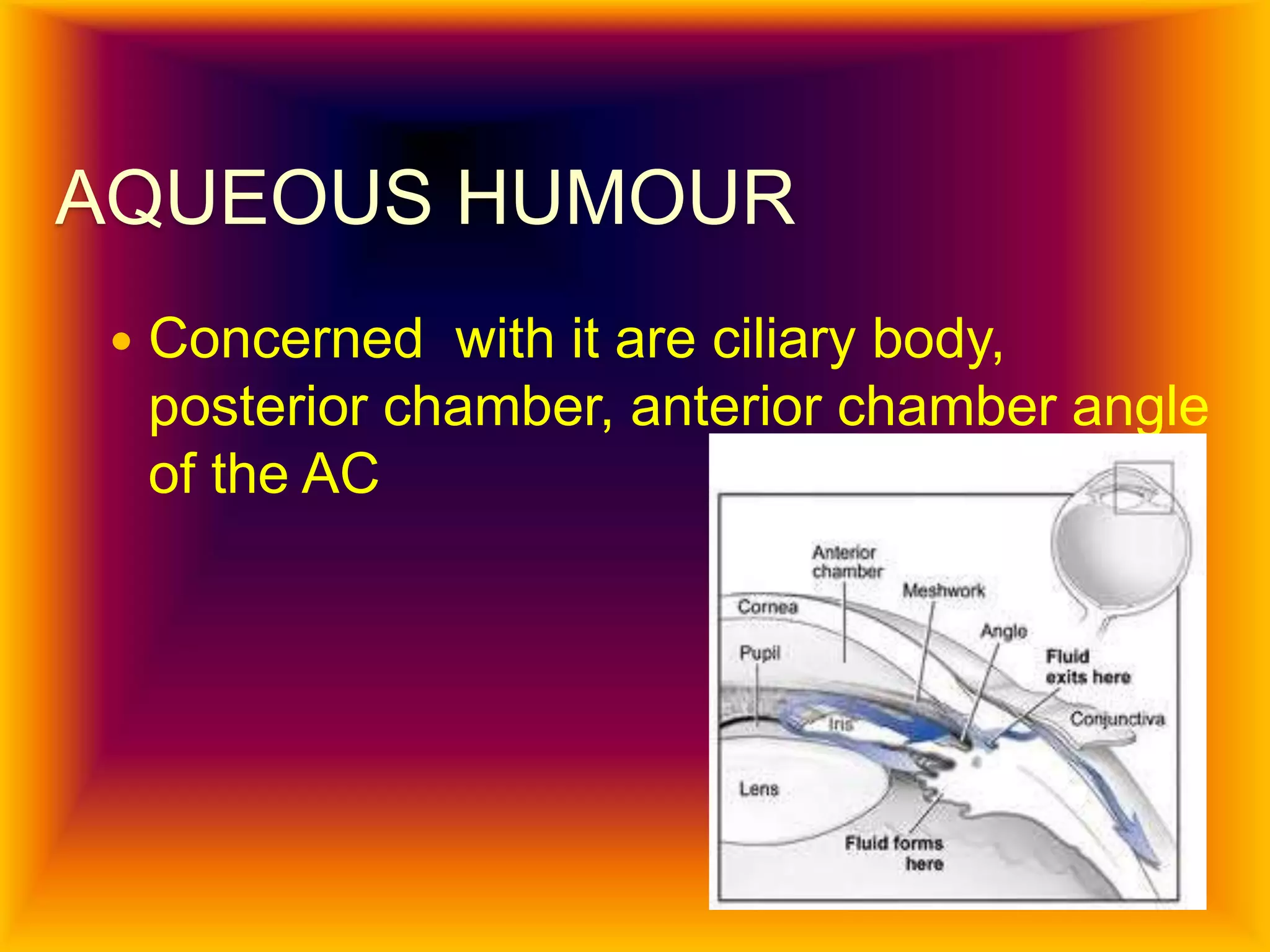 AQUEOUS HUMOUR

• Concerned with it are ciliary body, posterior chamber, anterior chamber angle of the AC

Anterior chamber
Meshwork
Cornea
Angle
Pupil
Fluid exits here
Iris
Conjunctiva
Lens
Fluid forms here